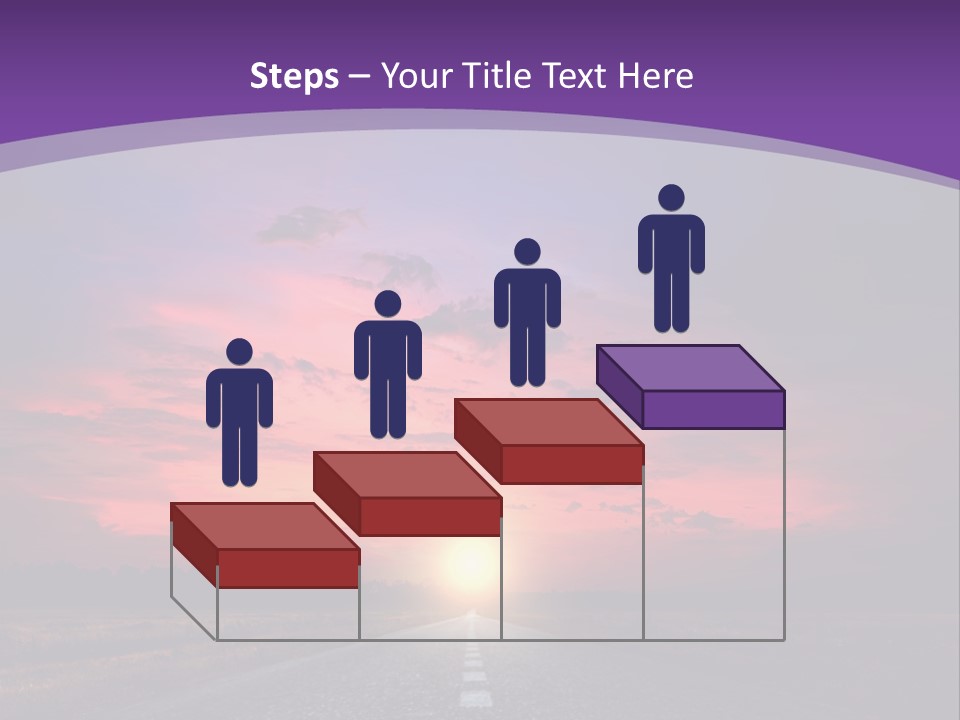 Steps – Your Title Text Here